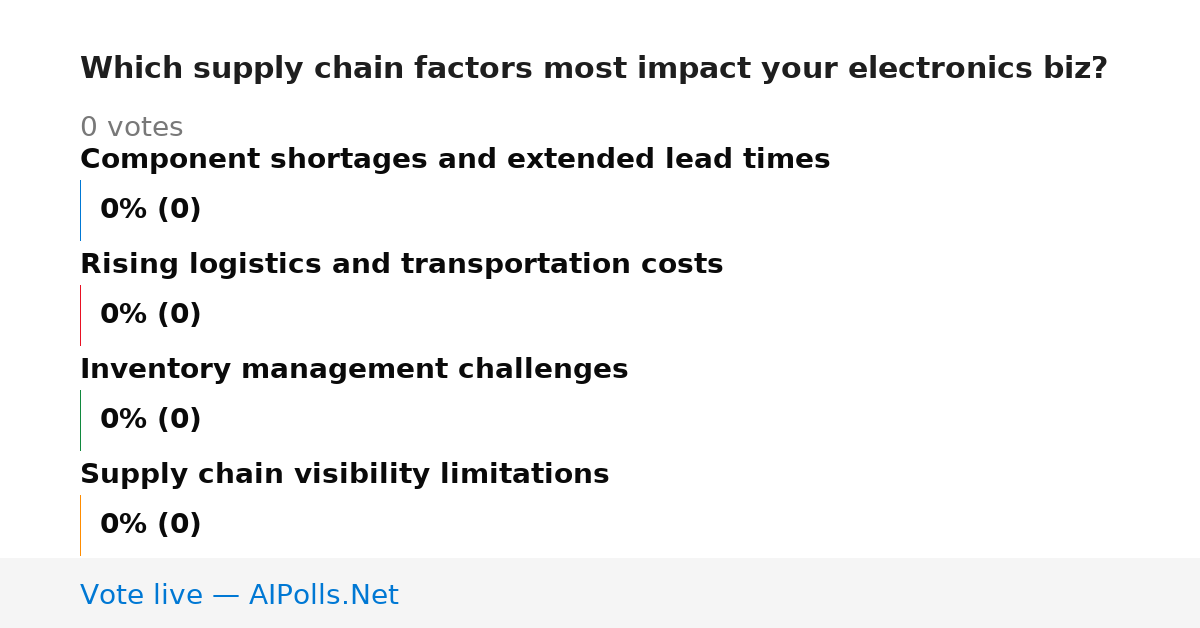 Which supply chain factors most impact your electronics biz?

0 votes

Component shortages and extended lead times

0% (0)

Rising logistics and transportation costs

0% (0)

Inventory management challenges

0% (0)

Supply chain visibility limitations

0% (0)

Vote live — AIPolls.Net